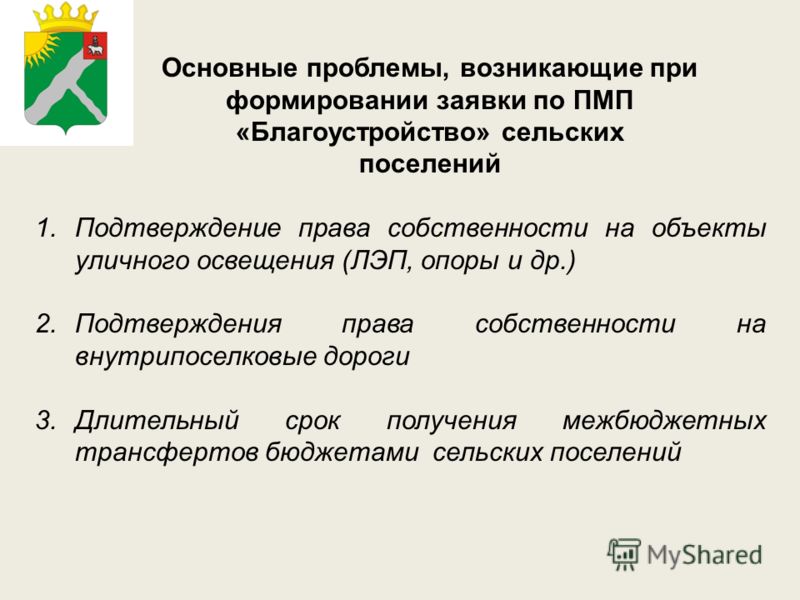 Основные проблемы, возникающие при формировании заявки по ПМП «Благоустройство» сельских поселений

1. Подтверждение права собственности на объекты уличного освещения (ЛЭП, опоры и др.)

2. Подтверждения права собственности на внутрипоселковые дороги

3. Длительный срок получения межбюджетных трансфертов бюджетами сельских поселений

MyShared